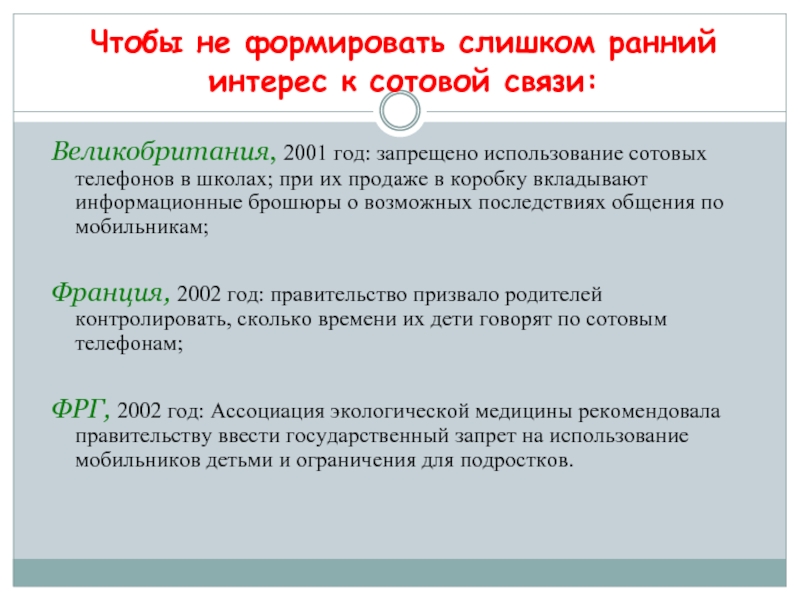 Чтобы не формировать слишком ранний интерес к сотовой связи:

Великобритания, 2001 год: запрещено использование сотовых телефонов в школах; при их продаже в коробку вкладывают информационные брошюры о возможных последствиях общения по мобильникам;

Франция, 2002 год: правительство призвало родителей контролировать, сколько времени их дети говорят по сотовым телефонам;

ФРГ, 2002 год: Ассоциация экологической медицины рекомендовала правительству ввести государственный запрет на использование мобильников детьми и ограничения для подростков.